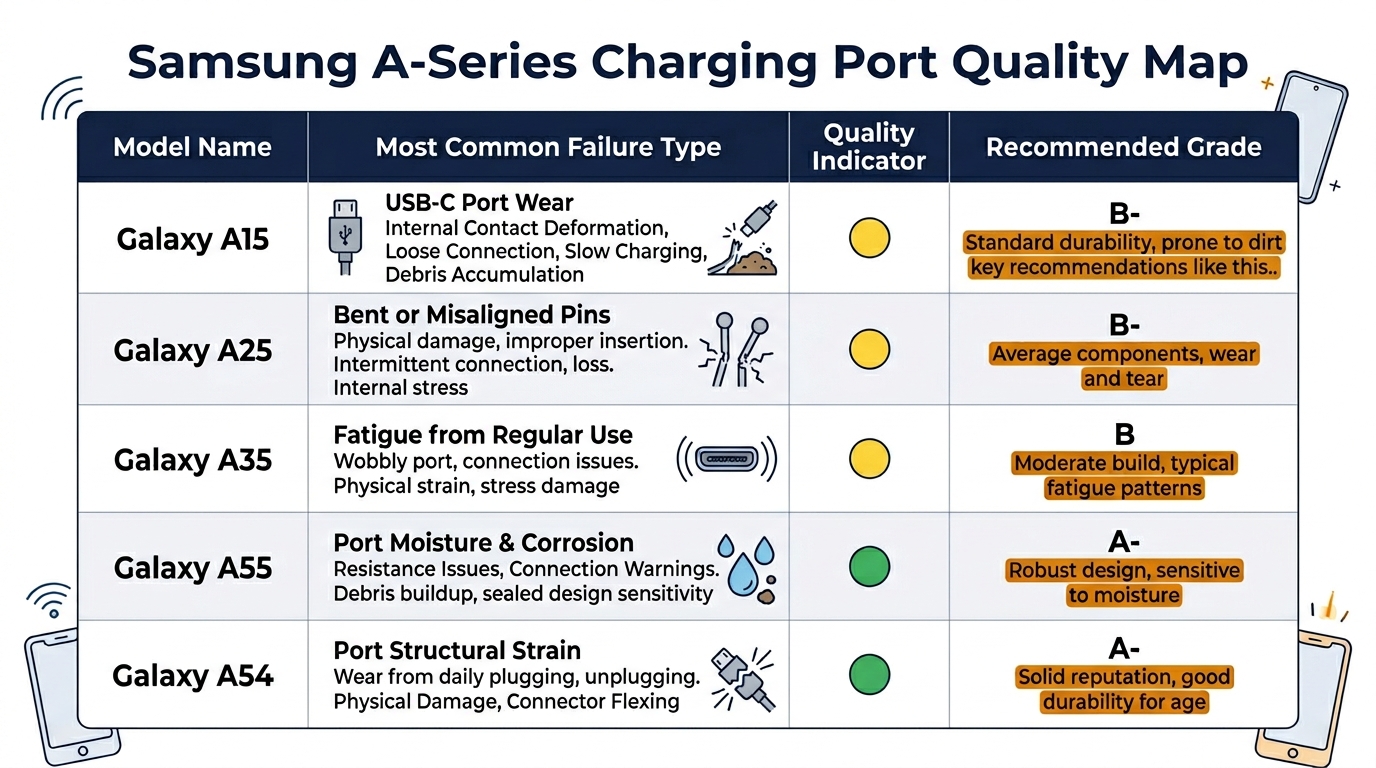 Samsung A-Series Charging Port Quality Map

| Model Name | Most Common Failure Type | Quality Indicator | Recommended Grade |
|---|---|---|---|
| Galaxy A15 | USB-C Port Wear Internal Contact Deformation, Loose Connection, Slow Charging, Debris Accumulation | | B- Standard durability, prone to dirt key recommendations like this.. |
| Galaxy A25 | Bent or Misaligned Pins Physical damage, improper insertion. Intermittent connection, loss. Internal stress | | B- Average components, wear and tear |
| Galaxy A35 | Fatigue from Regular Use Wobbly port, connection issues. Physical strain, stress damage | | B Moderate build, typical fatigue patterns |
| Galaxy A55 | Port Moisture & Corrosion Resistance Issues, Connection Warnings. Debris buildup, sealed design sensitivity | | A- Robust design, sensitive to moisture |
| Galaxy A54 | Port Structural Strain Wear from daily plugging, unplugging. Physical Damage, Connector Flexing | | A- Solid reputation, good durability for age |